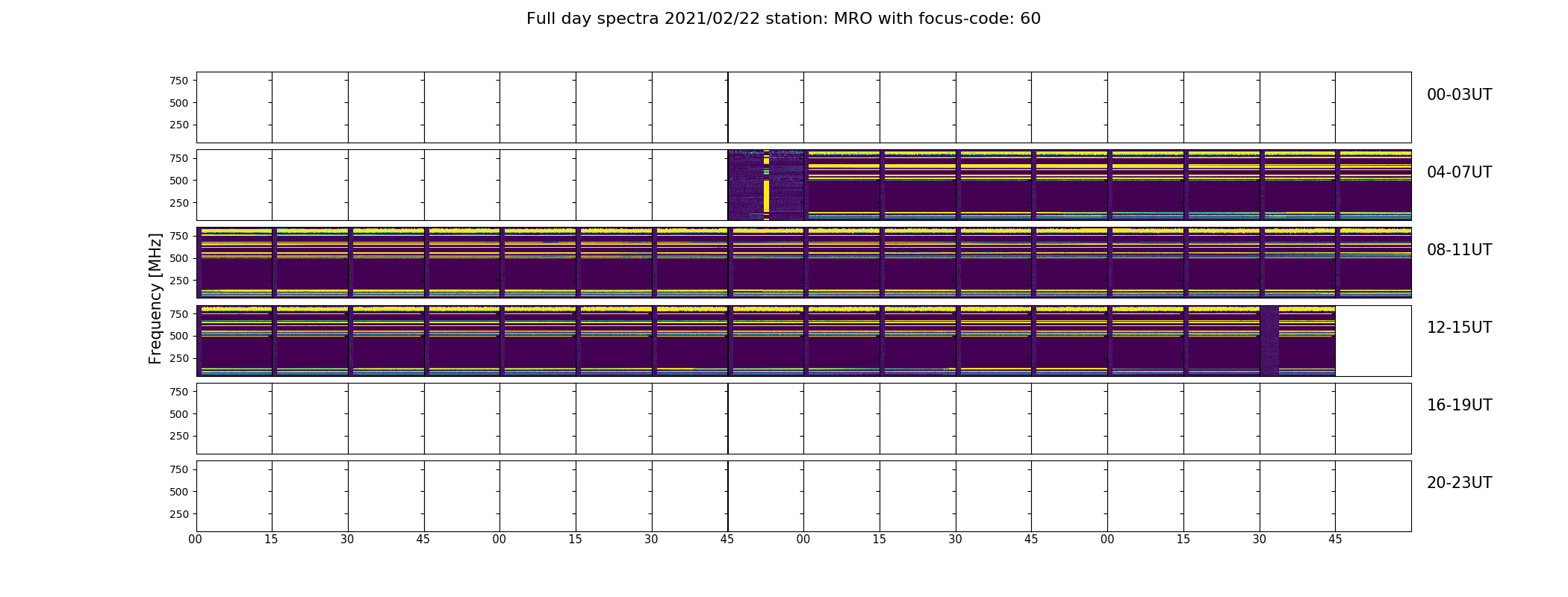 Full day spectra 2021/02/22 station: MRO with focus-code: 60

Frequency [MHz]

750
500
250
00-03UT

750
500
250
04-07UT

750
500
250
08-11UT

750
500
250
12-15UT

750
500
250
16-19UT

750
500
250
20-23UT

00 15 30 45 00 15 30 45 00 15 30 45 00 15 30 45